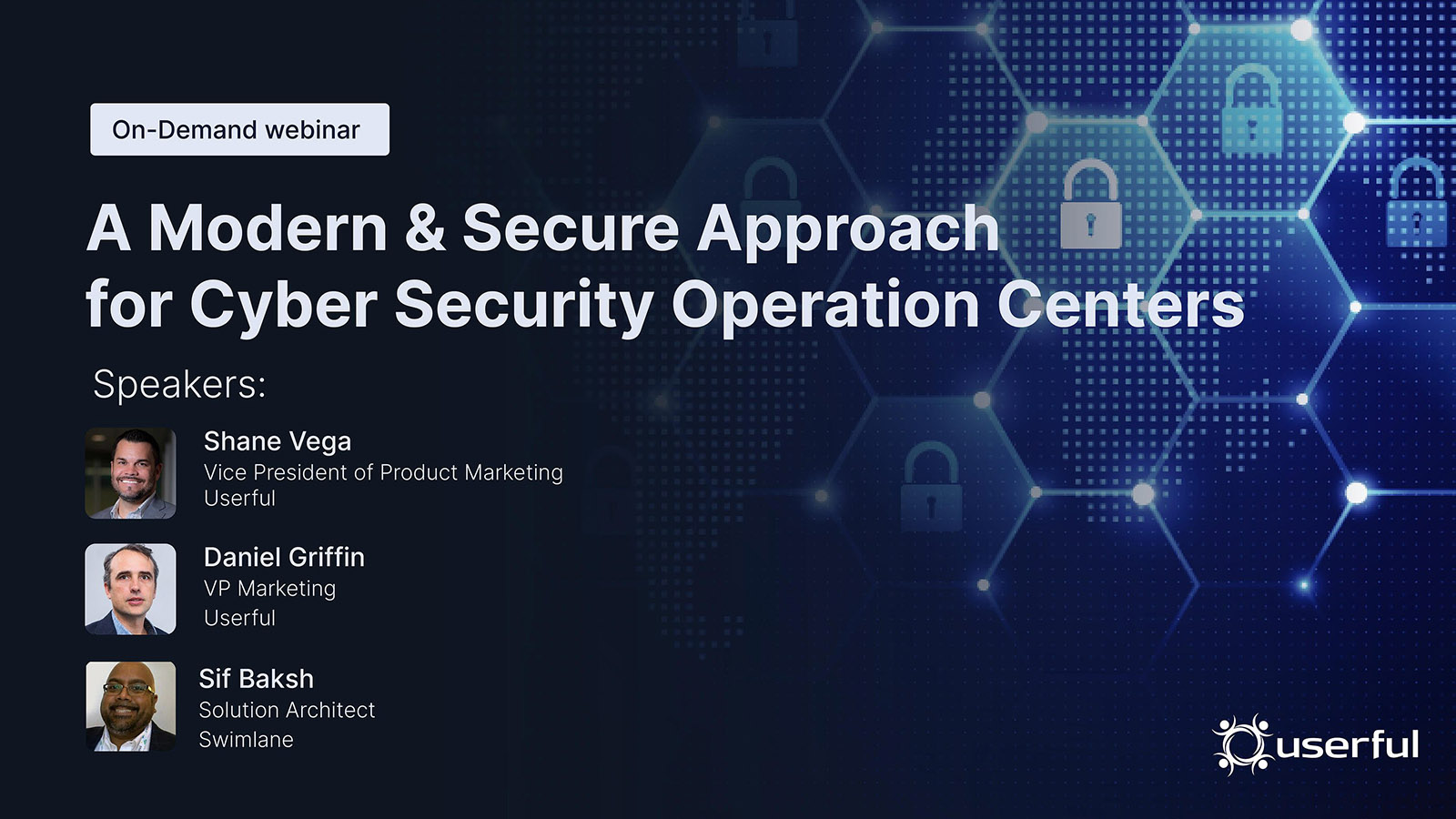 On-Demand webinar

A Modern & Secure Approach for Cyber Security Operation Centers

Speakers:

Shane Vega
Vice President of Product Marketing
Userful

Daniel Griffin
VP Marketing
Userful

Sif Baksh
Solution Architect
Swimlane

userful